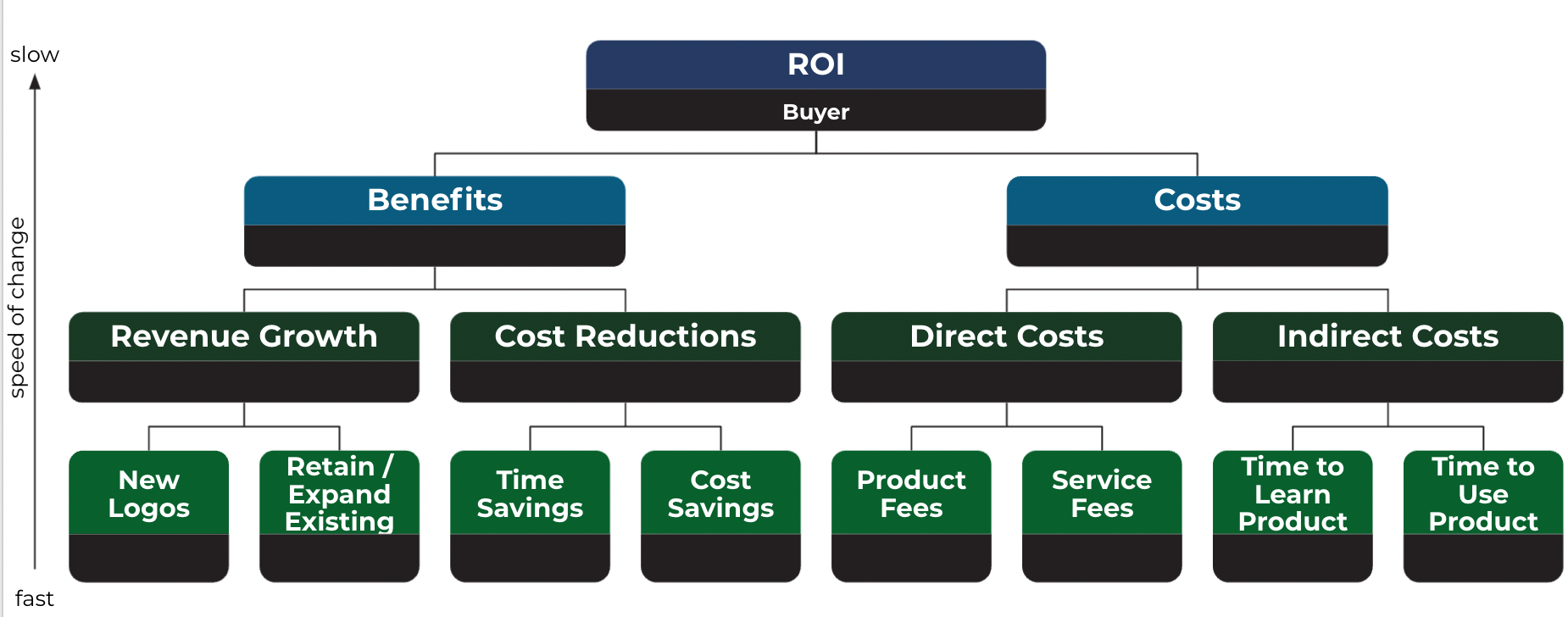 slow

speed of change

fast

ROI

Buyer

Benefits

Costs

Revenue Growth

Cost Reductions

Direct Costs

Indirect Costs

New Logos

Retain / Expand Existing

Time Savings

Cost Savings

Product Fees

Service Fees

Time to Learn Product

Time to Use Product